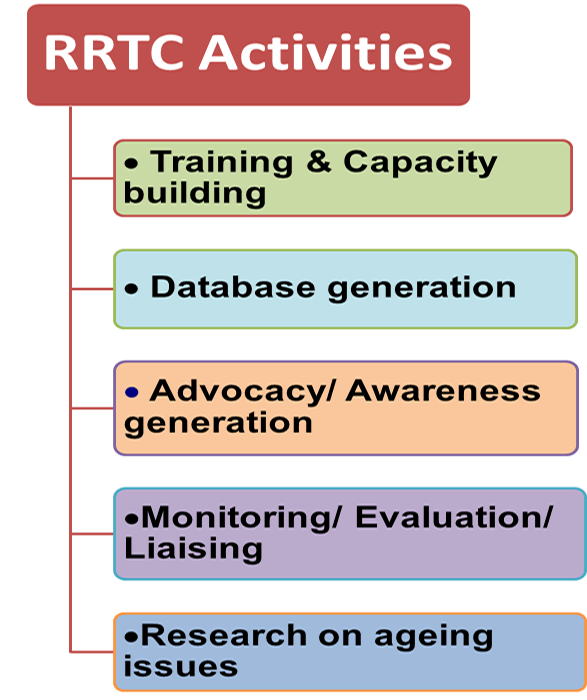 RRTC Activities

• Training & Capacity building

• Database generation

• Advocacy/ Awareness generation

•Monitoring/ Evaluation/ Liaising

•Research on ageing issues